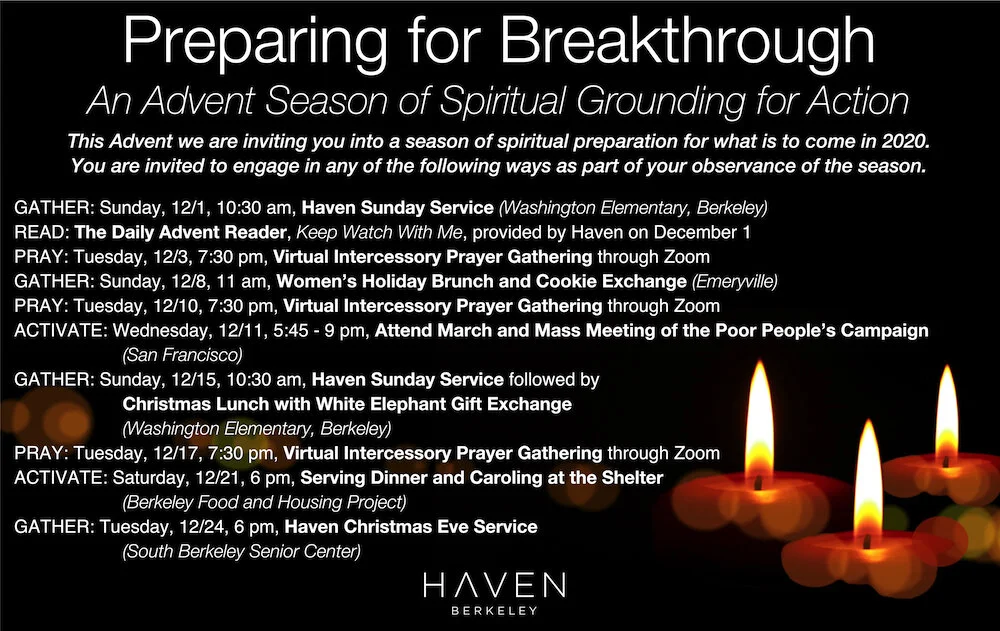 Preparing for Breakthrough

An Advent Season of Spiritual Grounding for Action

This Advent we are inviting you into a season of spiritual preparation for what is to come in 2020. You are invited to engage in any of the following ways as part of your observance of the season.

GATHER: Sunday, 12/1, 10:30 am, Haven Sunday Service (Washington Elementary, Berkeley)
READ: The Daily Advent Reader, Keep Watch With Me, provided by Haven on December 1
PRAY: Tuesday, 12/3, 7:30 pm, Virtual Intercessory Prayer Gathering through Zoom
GATHER: Sunday, 12/8, 11 am, Women's Holiday Brunch and Cookie Exchange (Emeryville)
PRAY: Tuesday, 12/10, 7:30 pm, Virtual Intercessory Prayer Gathering through Zoom
ACTIVATE: Wednesday, 12/11, 5:45 - 9 pm, Attend March and Mass Meeting of the Poor People's Campaign (San Francisco)
GATHER: Sunday, 12/15, 10:30 am, Haven Sunday Service followed by Christmas Lunch with White Elephant Gift Exchange (Washington Elementary, Berkeley)
PRAY: Tuesday, 12/17, 7:30 pm, Virtual Intercessory Prayer Gathering through Zoom
ACTIVATE: Saturday, 12/21, 6 pm, Serving Dinner and Caroling at the Shelter (Berkeley Food and Housing Project)
GATHER: Tuesday, 12/24, 6 pm, Haven Christmas Eve Service (South Berkeley Senior Center)

HAVEN
BERKELEY